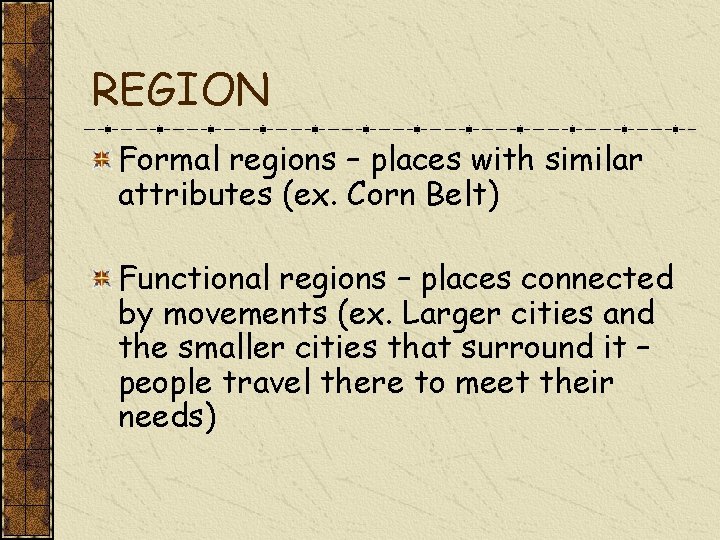 REGION

Formal regions – places with similar attributes (ex. Corn Belt)

Functional regions – places connected by movements (ex. Larger cities and the smaller cities that surround it – people travel there to meet their needs)